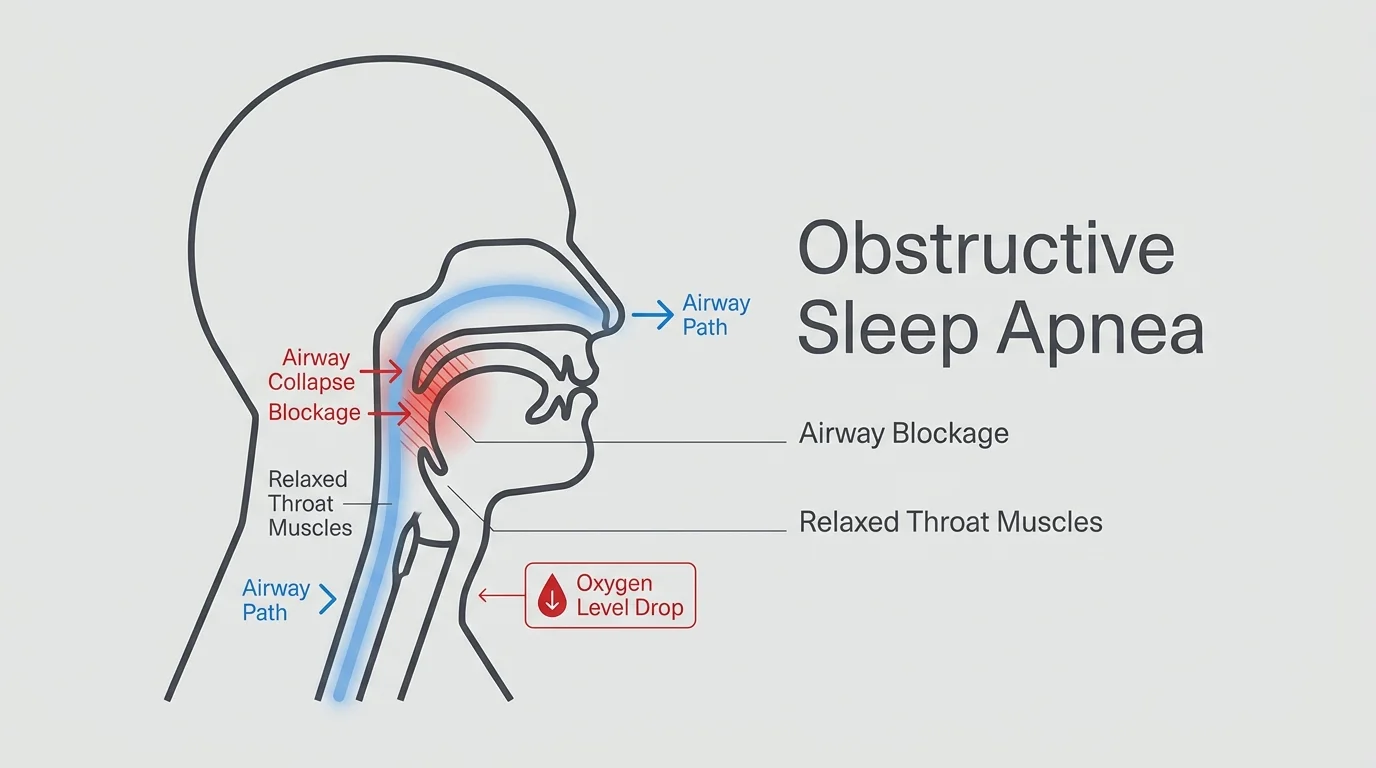 Obstructive Sleep Apnea

Airway Path

Airway Collapse

Blockage

Airway Blockage

Relaxed Throat Muscles

Relaxed Throat Muscles

Airway Path

Oxygen Level Drop